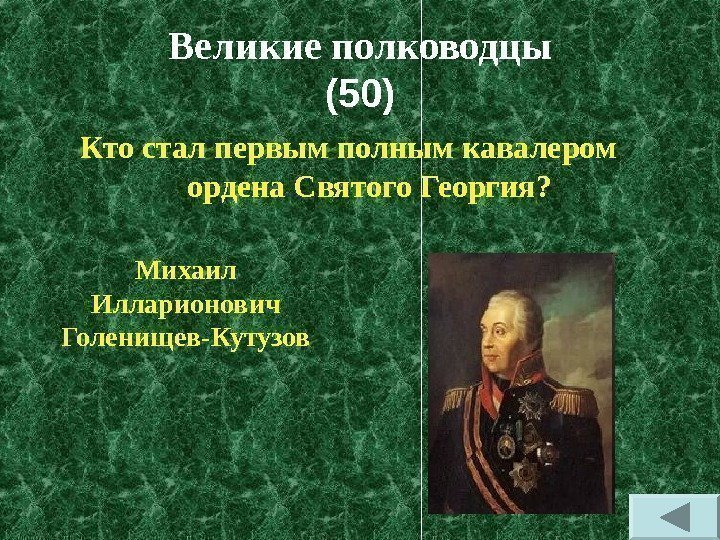 Великие полководцы
(50)

Кто стал первым полным кавалером ордена Святого Георгия?

Михаил Илларионович Голенищев-Кутузов